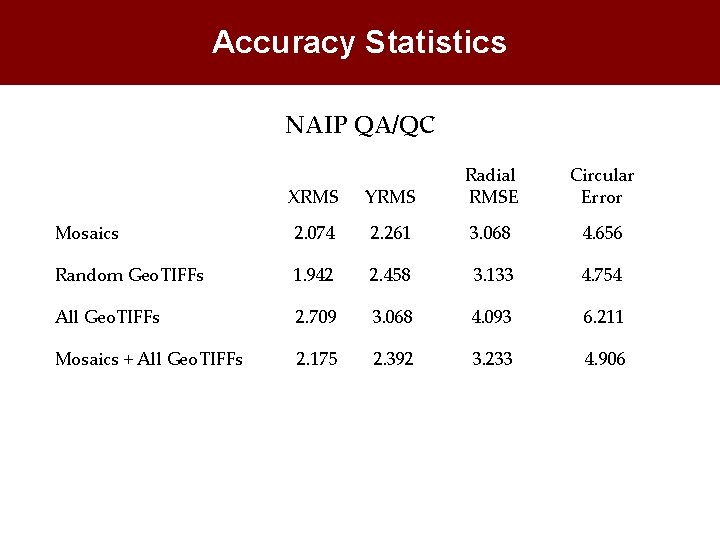 Accuracy Statistics

NAIP QA/QC

| | XRMS | YRMS | Radial RMSE | Circular Error |
|---|---|---|---|---|
| Mosaics | 2.074 | 2.261 | 3.068 | 4.656 |
| Random GeoTIFFs | 1.942 | 2.458 | 3.133 | 4.754 |
| All GeoTIFFs | 2.709 | 3.068 | 4.093 | 6.211 |
| Mosaics + All GeoTIFFs | 2.175 | 2.392 | 3.233 | 4.906 |